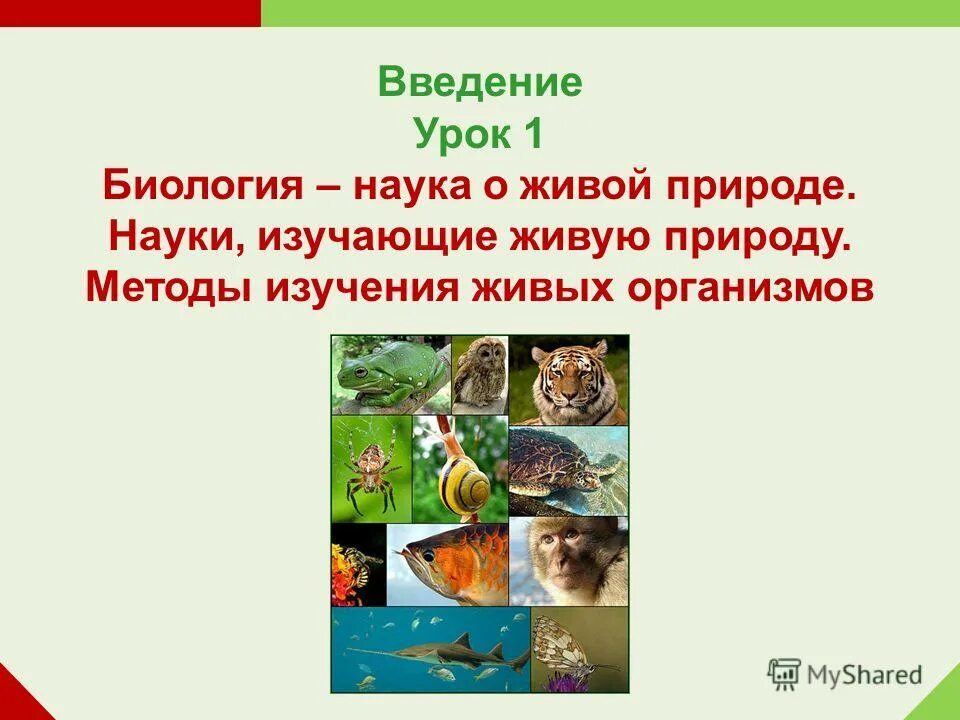 Введение
Урок 1
Биология – наука о живой природе. Науки, изучающие живую природу. Методы изучения живых организмов

MyShared